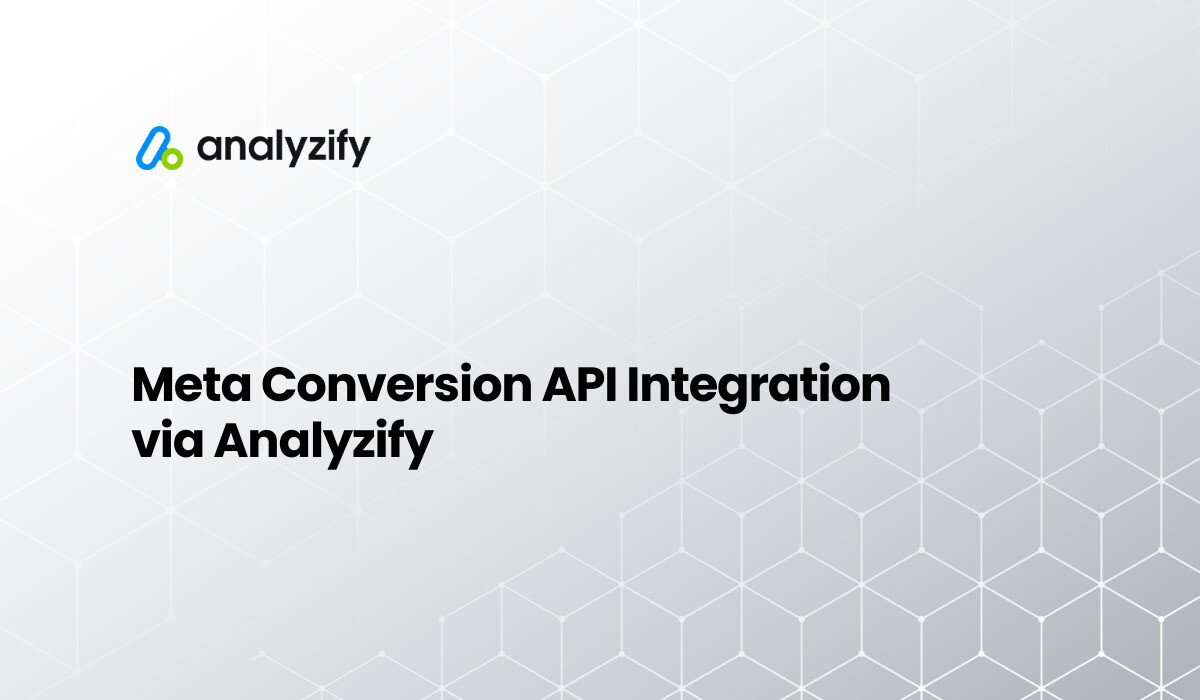 analyzify

Meta Conversion API Integration via Analyzify